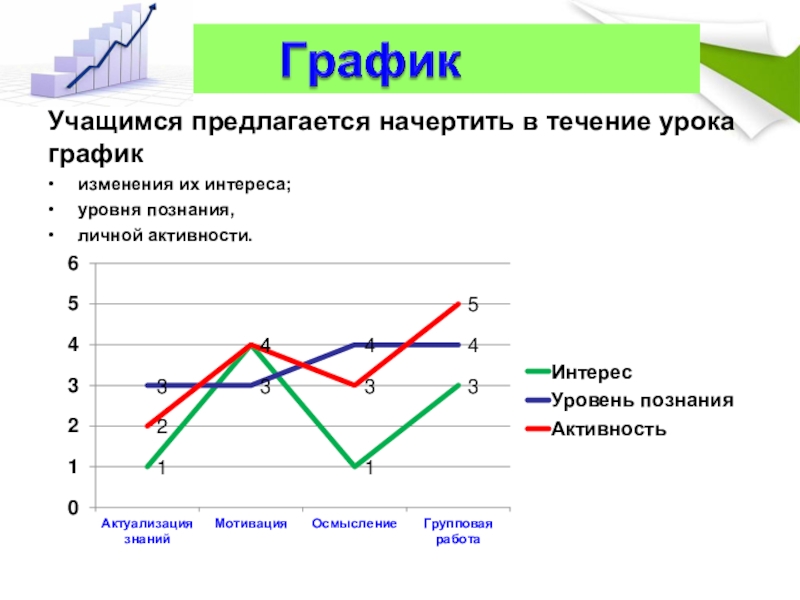 График

Учащимся предлагается начертить в течение урока график

• изменения их интереса;
• уровня познания,
• личной активности.

6
5
4
3
2
1
0

3 2 1
4 3
4 3 1
5 4 3

Актуализация знаний
Мотивация
Осмысление
Групповая работа

Интерес
Уровень познания
Активность